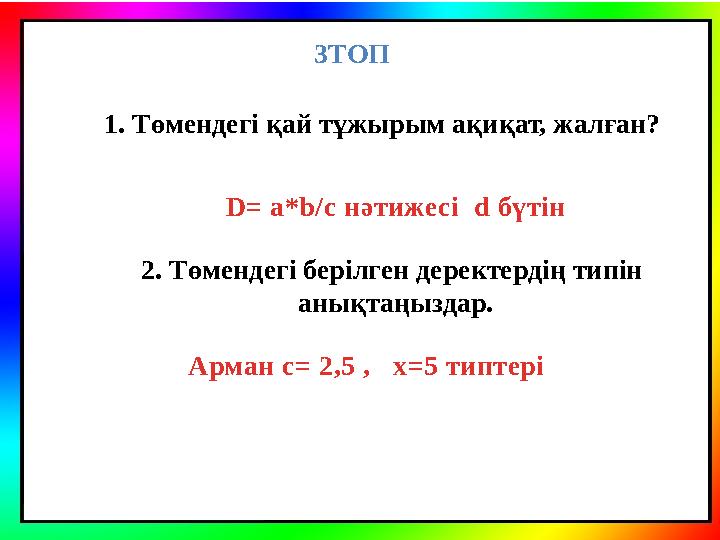 3ТОП

1. Төмендегі қай тұжырым ақиқат, жалған?

D= a*b/c нәтижесі d бүтін

2. Төмендегі берілген деректердің типін анықтаңыздар.

Арман c= 2,5 , x=5 типтері